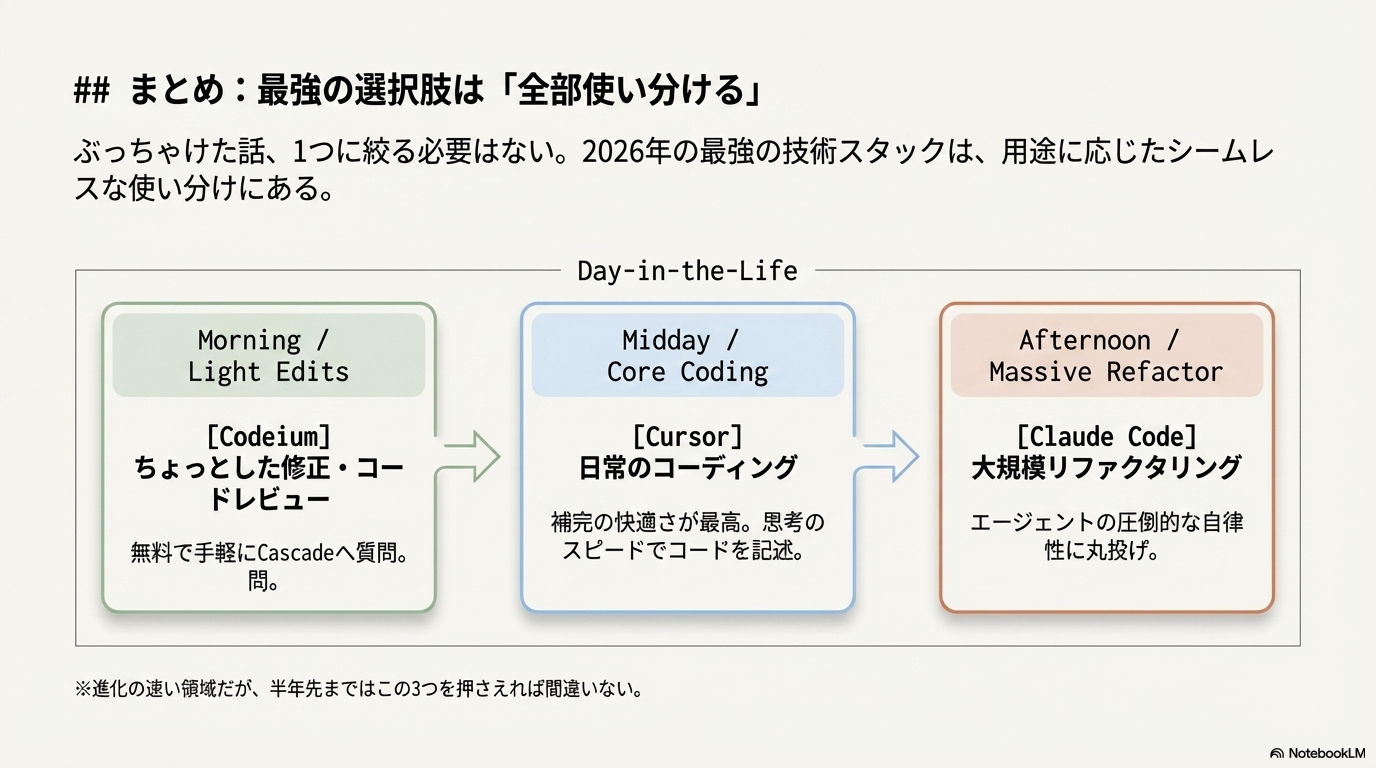 ## まとめ：最強の選択肢は「全部使い分ける」

ぶっちゃけた話、1つに絞る必要はない。2026年の最強の技術スタックは、用途に応じたシームレスな使い分けにある。

Day-in-the-Life

Morning / Light Edits

[Codeium]
ちょっとした修正・コードレビュー

無料で手軽にCascadeへ質問。問。

Midday / Core Coding

[Cursor]
日常のコーディング

補完の快適さが最高。思考のスピードでコードを記述。

Afternoon / Massive Refactor

[Claude Code]
大規模リファクタリング

エージェントの圧倒的な自律性に丸投げ。

※進化の速い領域だが、半年先まではこの3つを押さえれば間違いない。

NotebookLM